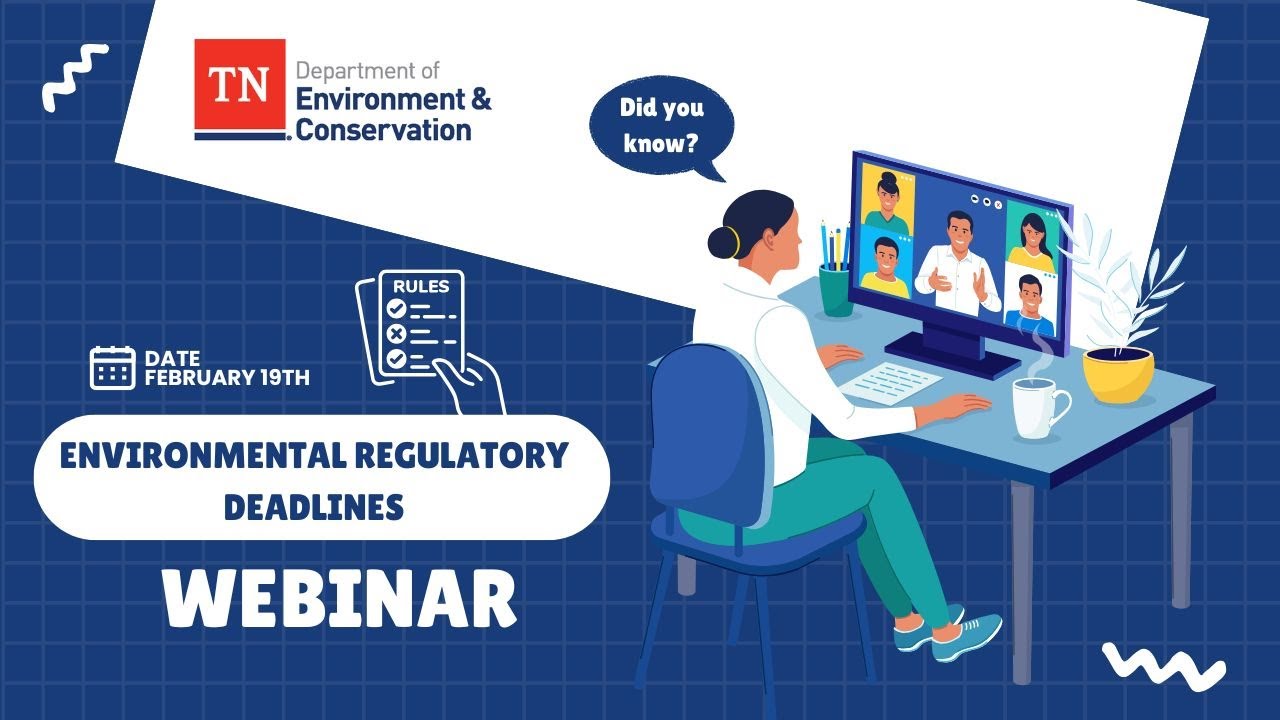 TN Department of Environment & Conservation

Did you know?

RULES

DATE
FEBRUARY 19TH

ENVIRONMENTAL REGULATORY DEADLINES

WEBINAR